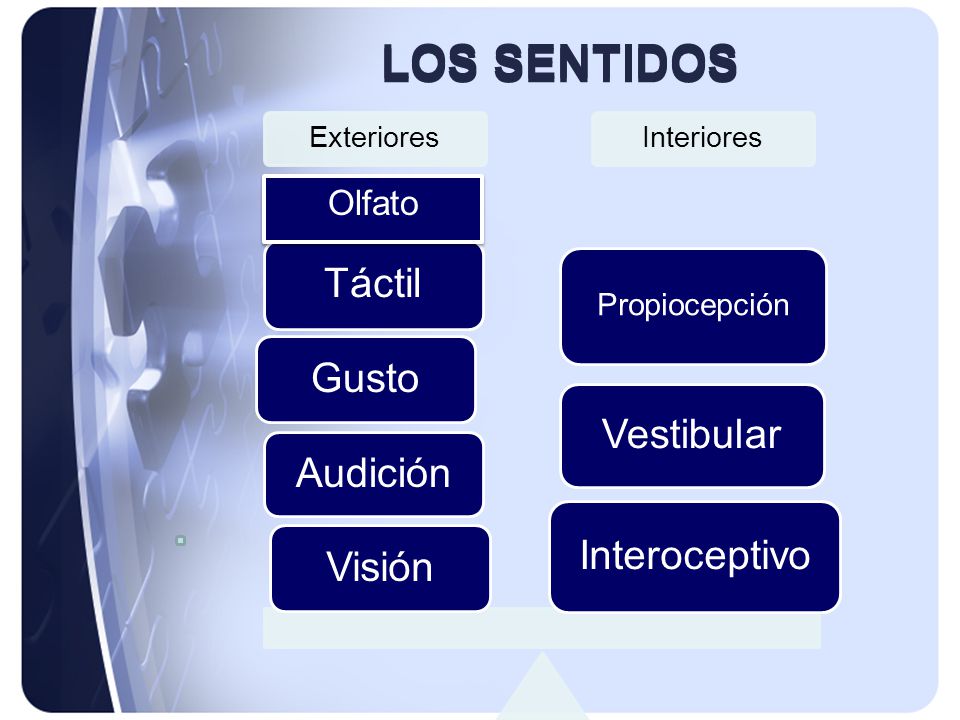 LOS SENTIDOS

Exteriores

Olfato

Táctil

Gusto

Audición

Visión

Interiores

Propiocepción

Vestibular

Interoceptivo